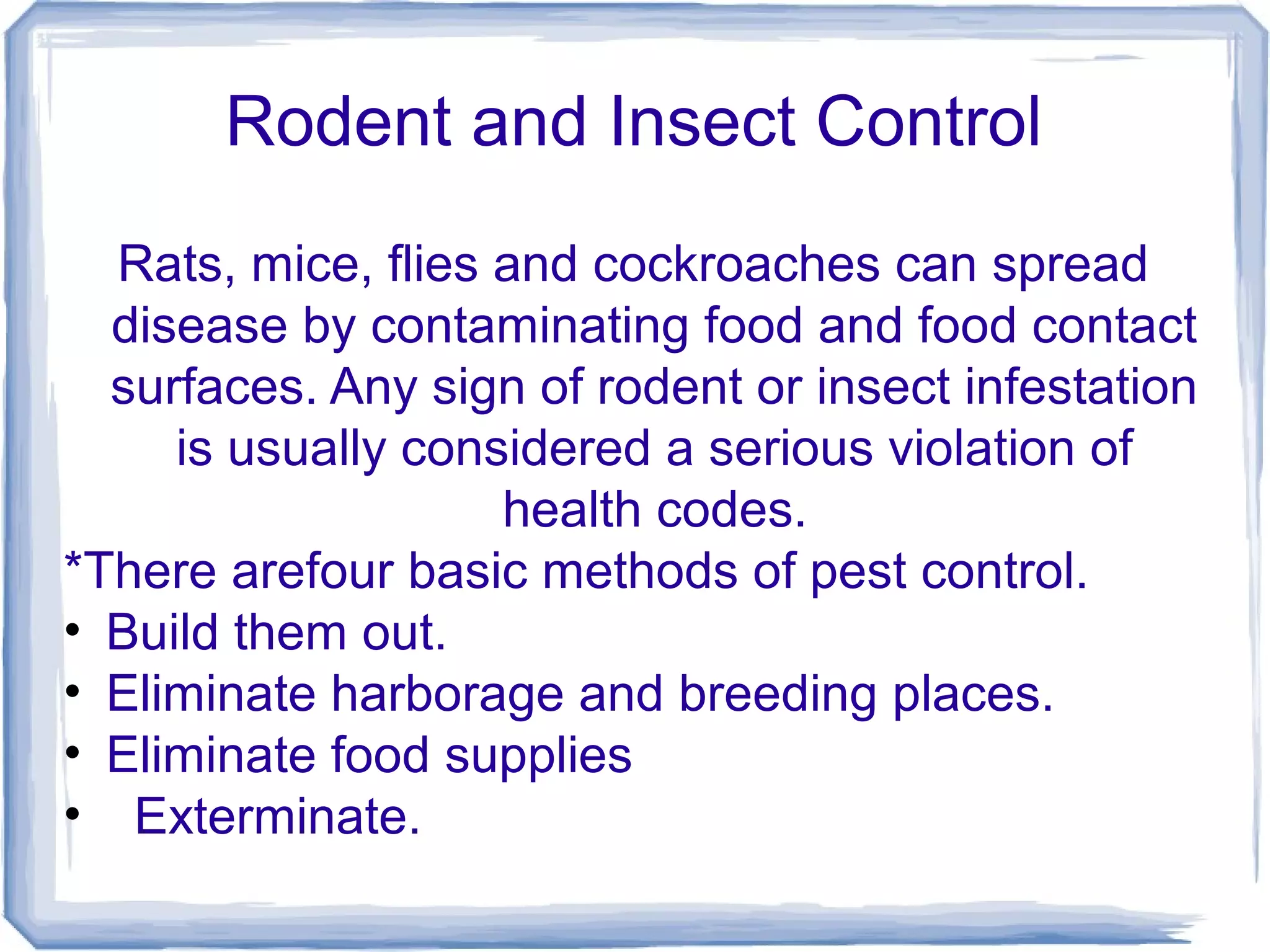 Rodent and Insect Control

Rats, mice, flies and cockroaches can spread disease by contaminating food and food contact surfaces. Any sign of rodent or insect infestation is usually considered a serious violation of health codes.

*There arefour basic methods of pest control.
• Build them out.
• Eliminate harborage and breeding places.
• Eliminate food supplies
• Exterminate.